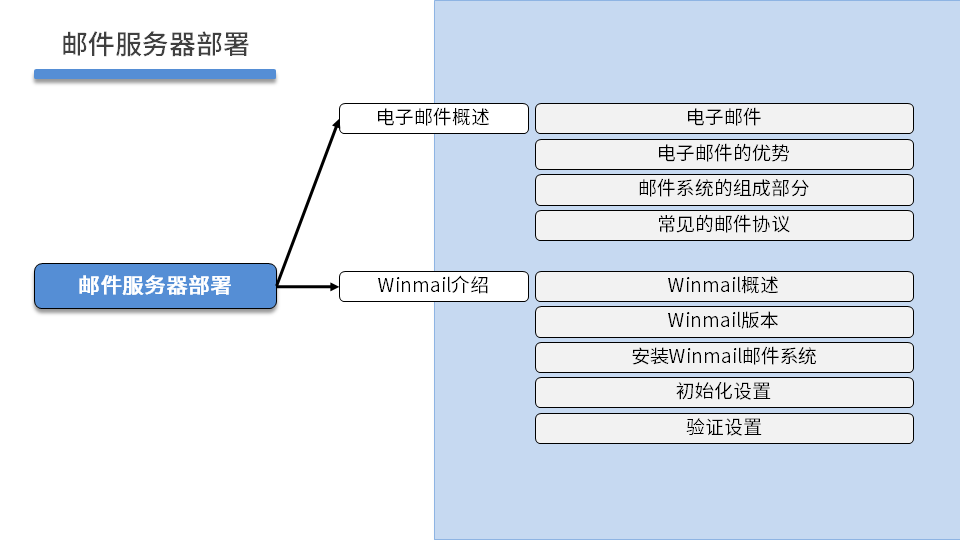 邮件服务器部署

邮件服务器部署

电子邮件概述

电子邮件

电子邮件的优势

邮件系统的组成部分

常见的邮件协议

Winmail介绍

Winmail概述

Winmail版本

安装Winmail邮件系统

初始化设置

验证设置